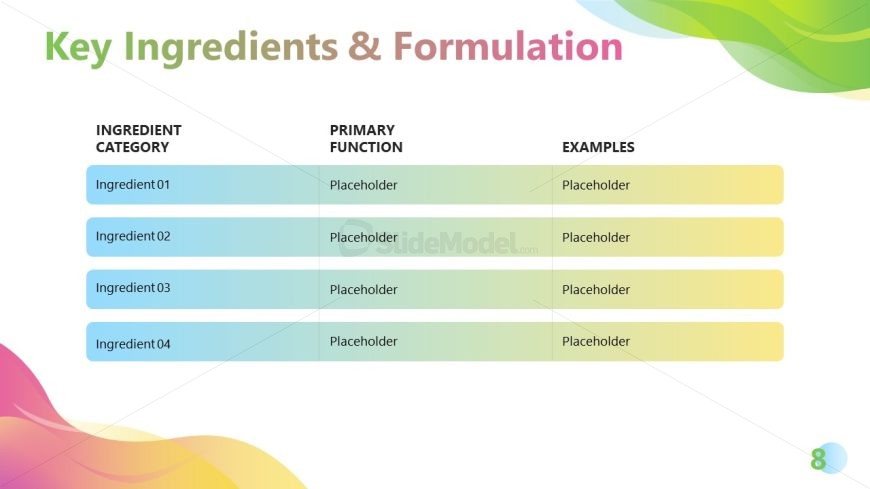 Key Ingredients & Formulation

| INGREDIENT CATEGORY | PRIMARY FUNCTION | EXAMPLES |
|---|---|---|
| Ingredient 01 | Placeholder | Placeholder |
| Ingredient 02 | Placeholder | Placeholder |
| Ingredient 03 | Placeholder | Placeholder |
| Ingredient 04 | Placeholder | Placeholder |

SlideModel.com

8